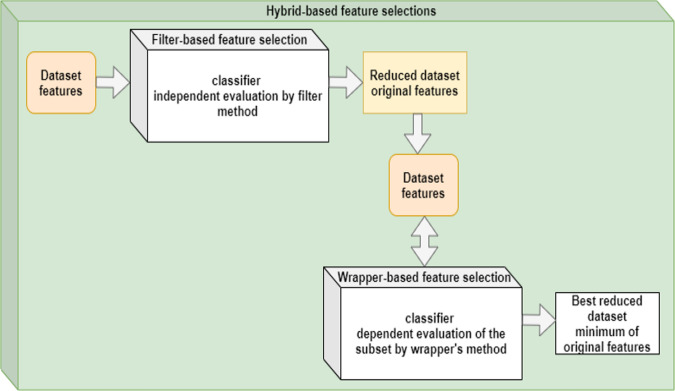 Hybrid-based feature selections

Dataset features

Filter-based feature selection

classifier independent evaluation by filter method

Reduced dataset original features

Dataset features

Wrapper-based feature selection

classifier dependent evaluation of the subset by wrapper's method

Best reduced dataset minimum of original features